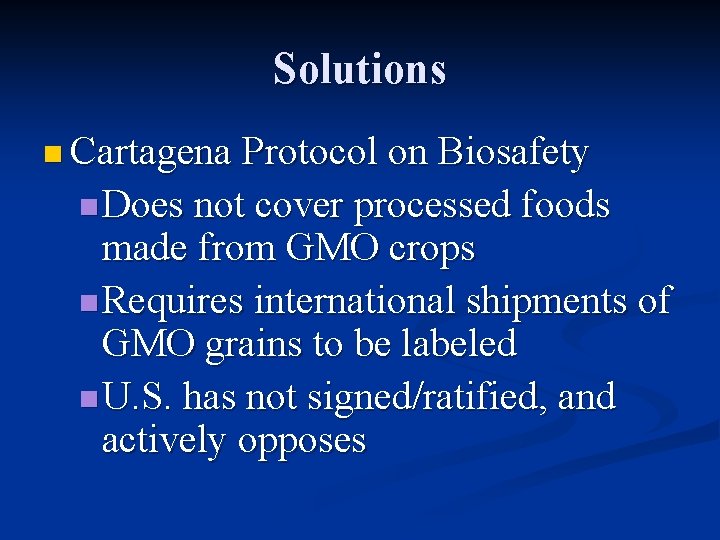 Solutions

Cartagena Protocol on Biosafety

Does not cover processed foods made from GMO crops

Requires international shipments of GMO grains to be labeled

U.S. has not signed/ratified, and actively opposes